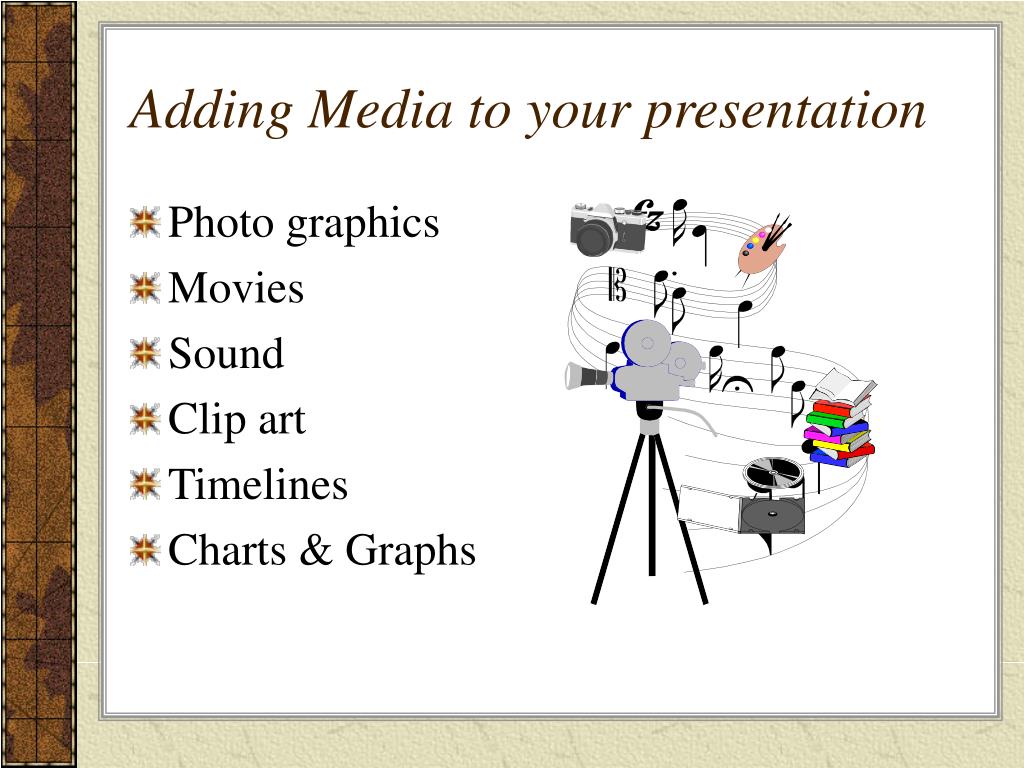 Adding Media to your presentation

Photo graphics

Movies

Sound

Clip art

Timelines

Charts & Graphs